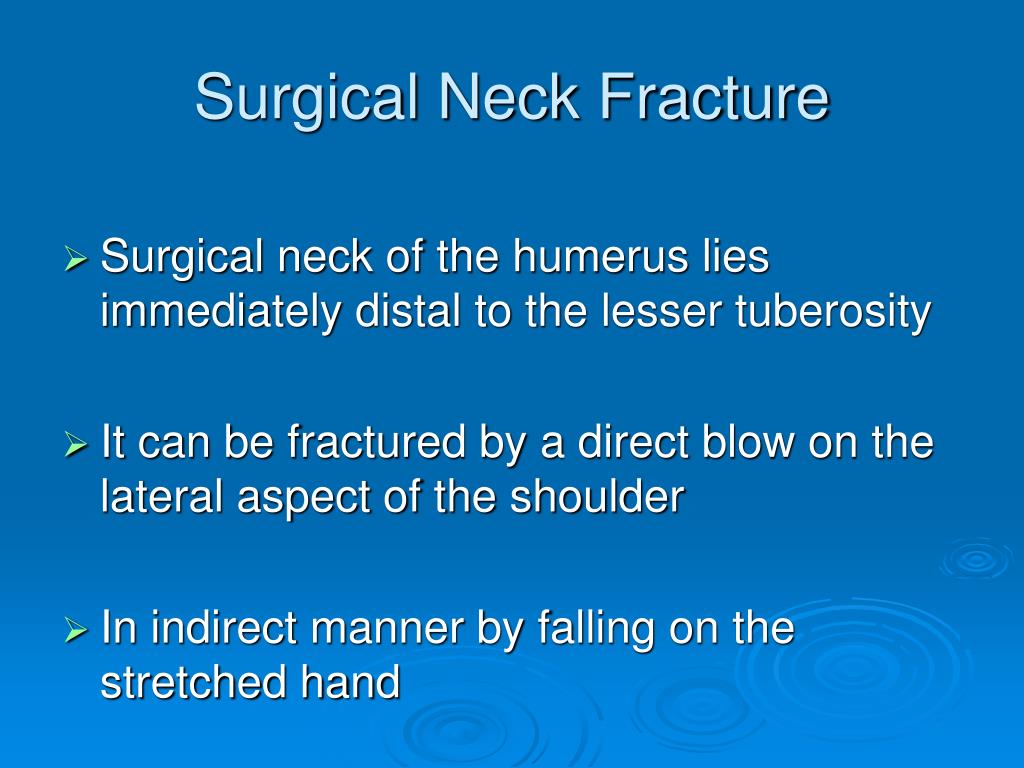 Surgical Neck Fracture

➢ Surgical neck of the humerus lies immediately distal to the lesser tuberosity

➢ It can be fractured by a direct blow on the lateral aspect of the shoulder

➢ In indirect manner by falling on the stretched hand